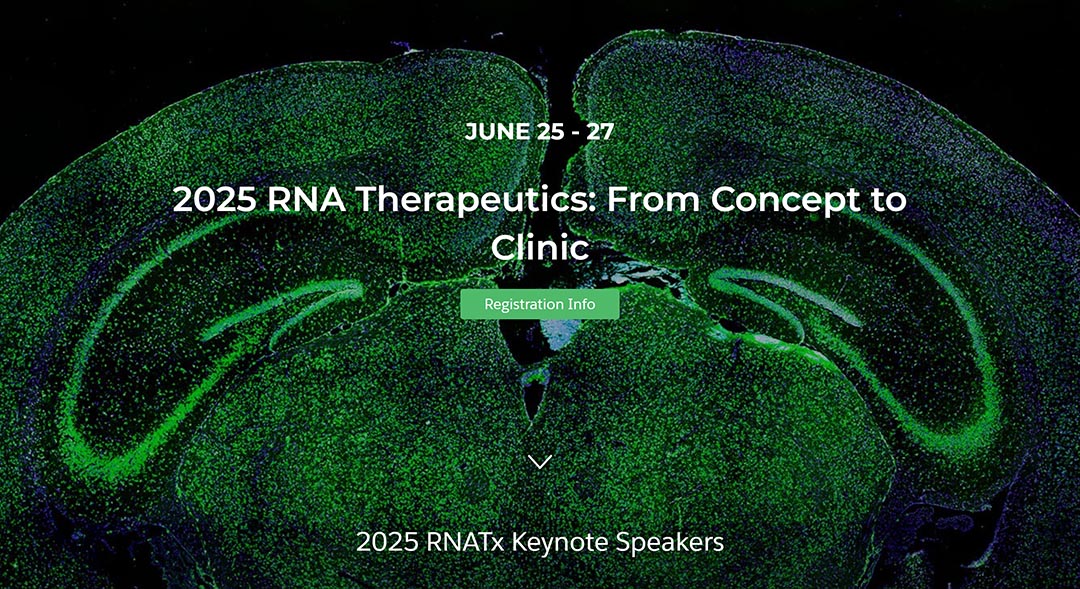 JUNE 25 - 27

2025 RNA Therapeutics: From Concept to Clinic

Registration Info

2025 RNATx Keynote Speakers